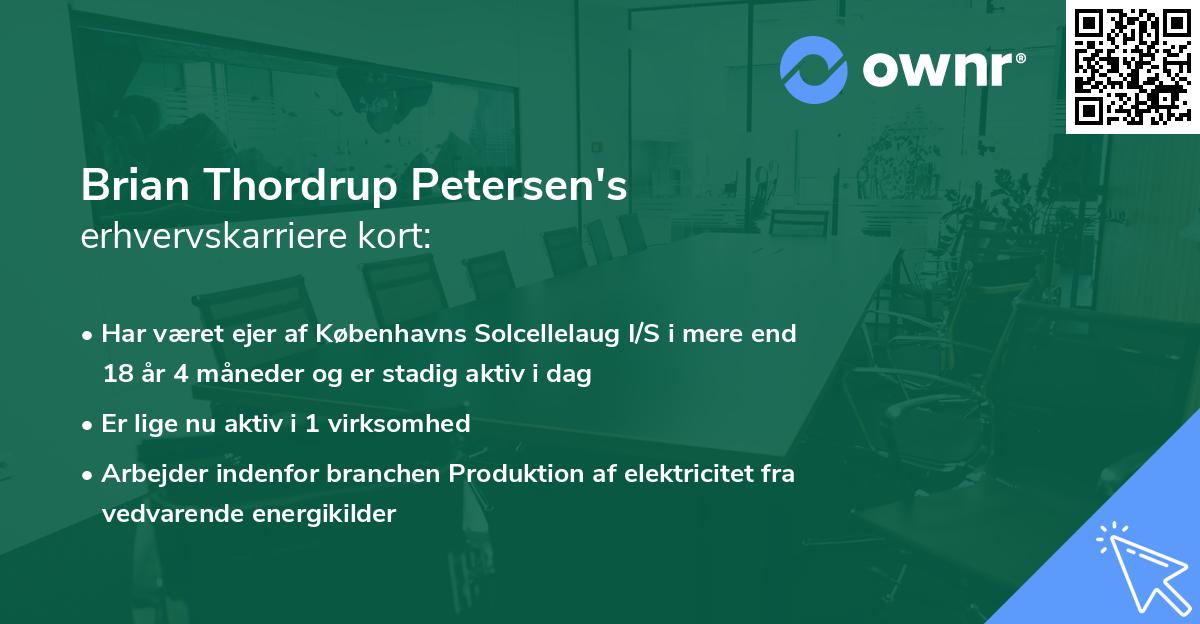 ownr®

Brian Thordrup Petersen's
erhvervskarriere kort:

• Har været ejer af Københavns Solcellelaug I/S i mere end 18 år 4 måneder og er stadig aktiv i dag

• Er lige nu aktiv i 1 virksomhed

• Arbejder indenfor branchen Produktion af elektricitet fra vedvarende energikilder